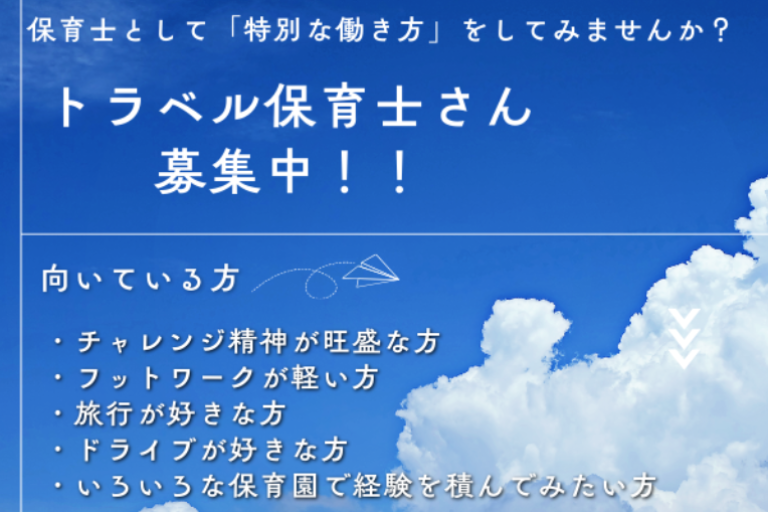 保育士として「特別な働き方」をしてみませんか？

トラベル保育士さん
募集中！！

向いている方

・チャレンジ精神が旺盛な方
・フットワークが軽い方
・旅行が好きな方
・ドライブが好きな方
・いろいろな保育園で経験を積んでみたい方